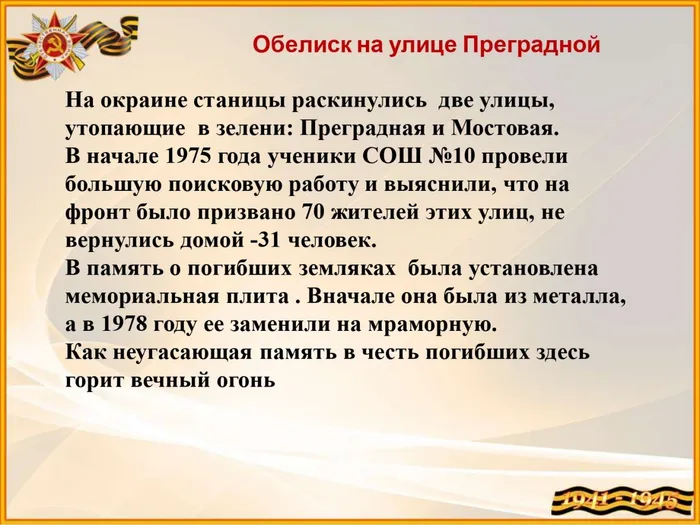 Обелиск на улице Преградной

На окраине станицы раскинулись две улицы, утопающие в зелени: Преградная и Мостовая.
В начале 1975 года ученики СОШ №10 провели большую поисковую работу и выяснили, что на фронт было призвано 70 жителей этих улиц, не вернулись домой -31 человек.
В память о погибших земляках была установлена мемориальная плита . Вначале она была из металла, а в 1978 году ее заменили на мраморную.
Как неугасающая память в честь погибших здесь горит вечный огонь

1941 - 1945